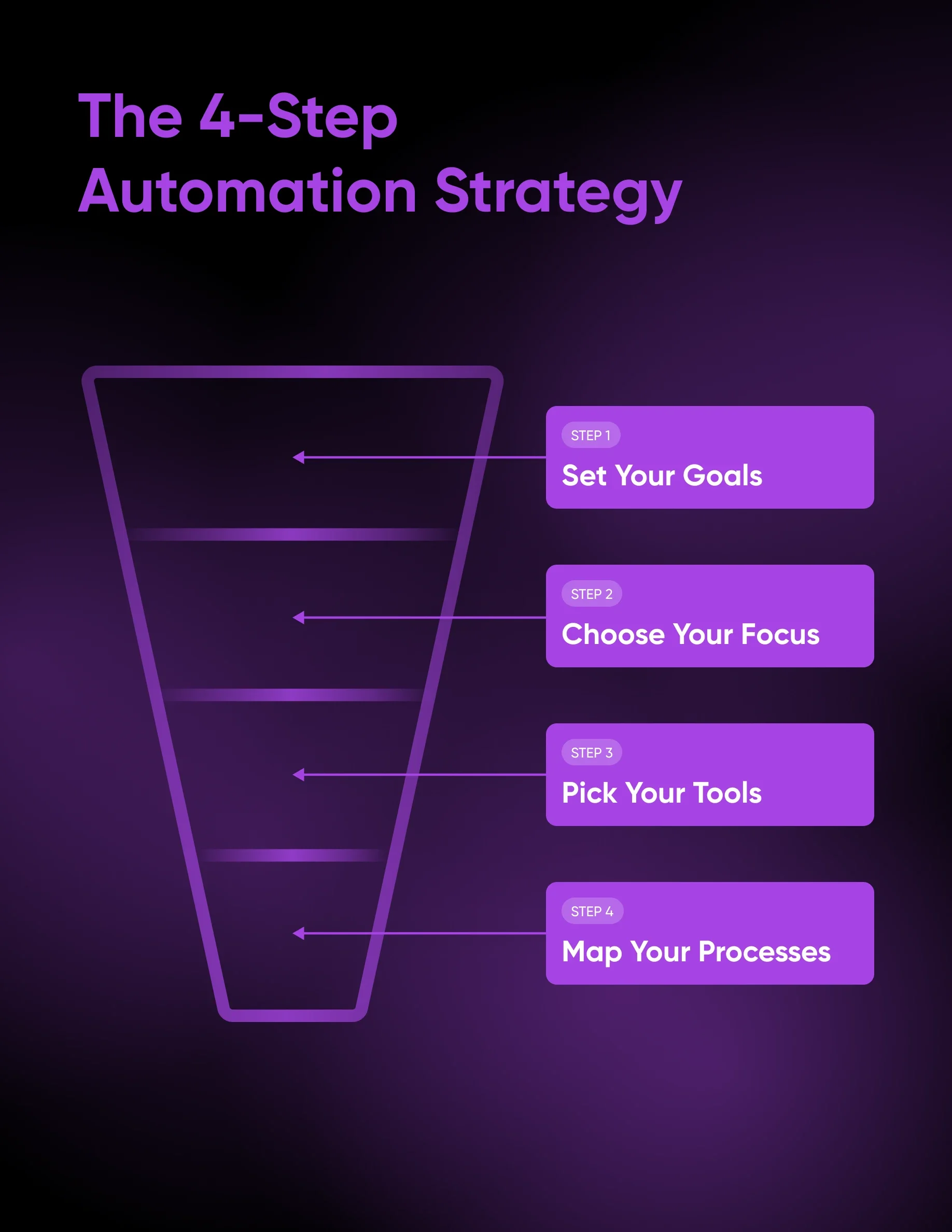 The 4-Step Automation Strategy

STEP 1
Set Your Goals

STEP 2
Choose Your Focus

STEP 3
Pick Your Tools

STEP 4
Map Your Processes